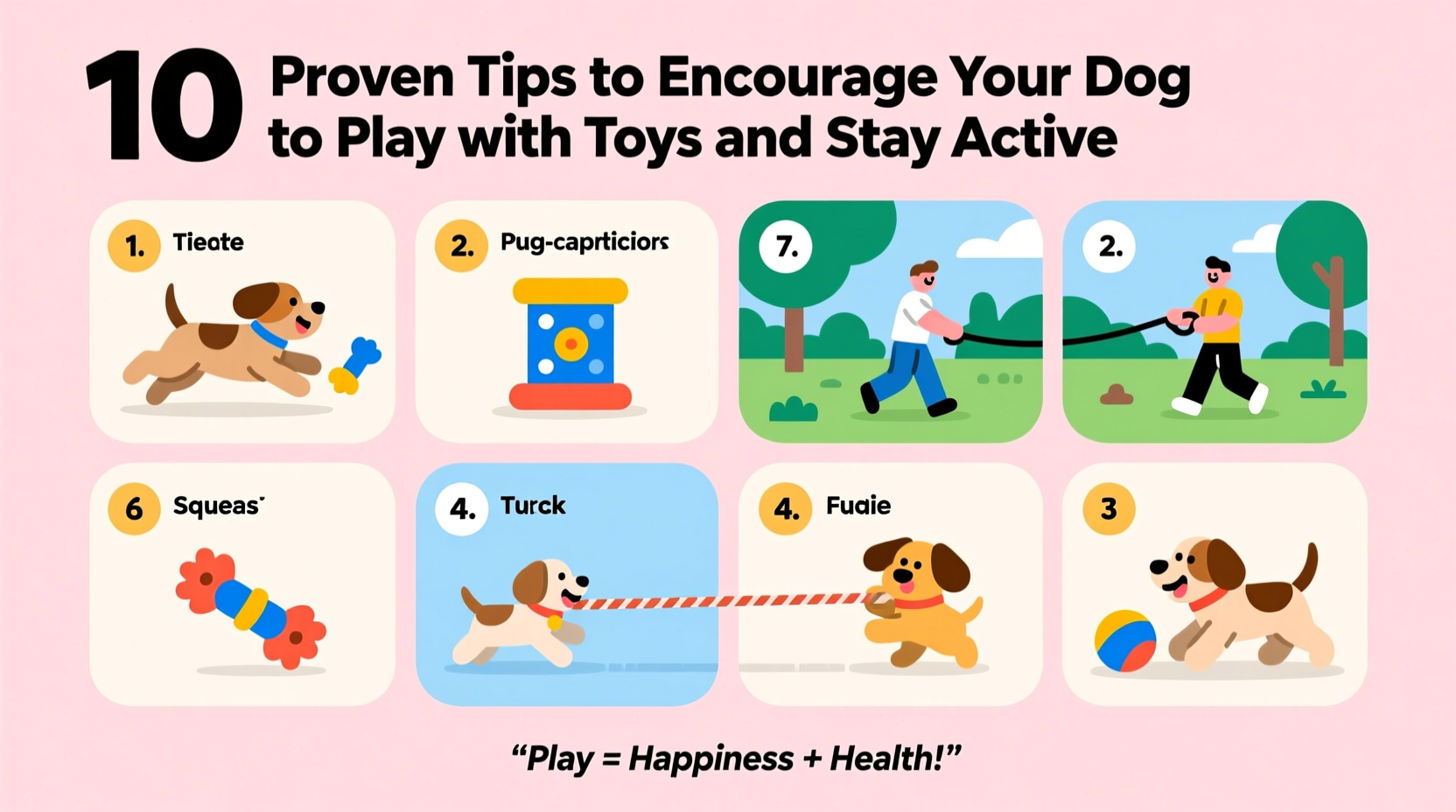 10 Proven Tips to Encourage Your Dog to Play with Toys and Stay Active

1. Tieote

2. Pug-capriciors

7.

2.

6 Squeas'

4. Turck

4. Fuaie

3

"Play = Happiness + Health!"